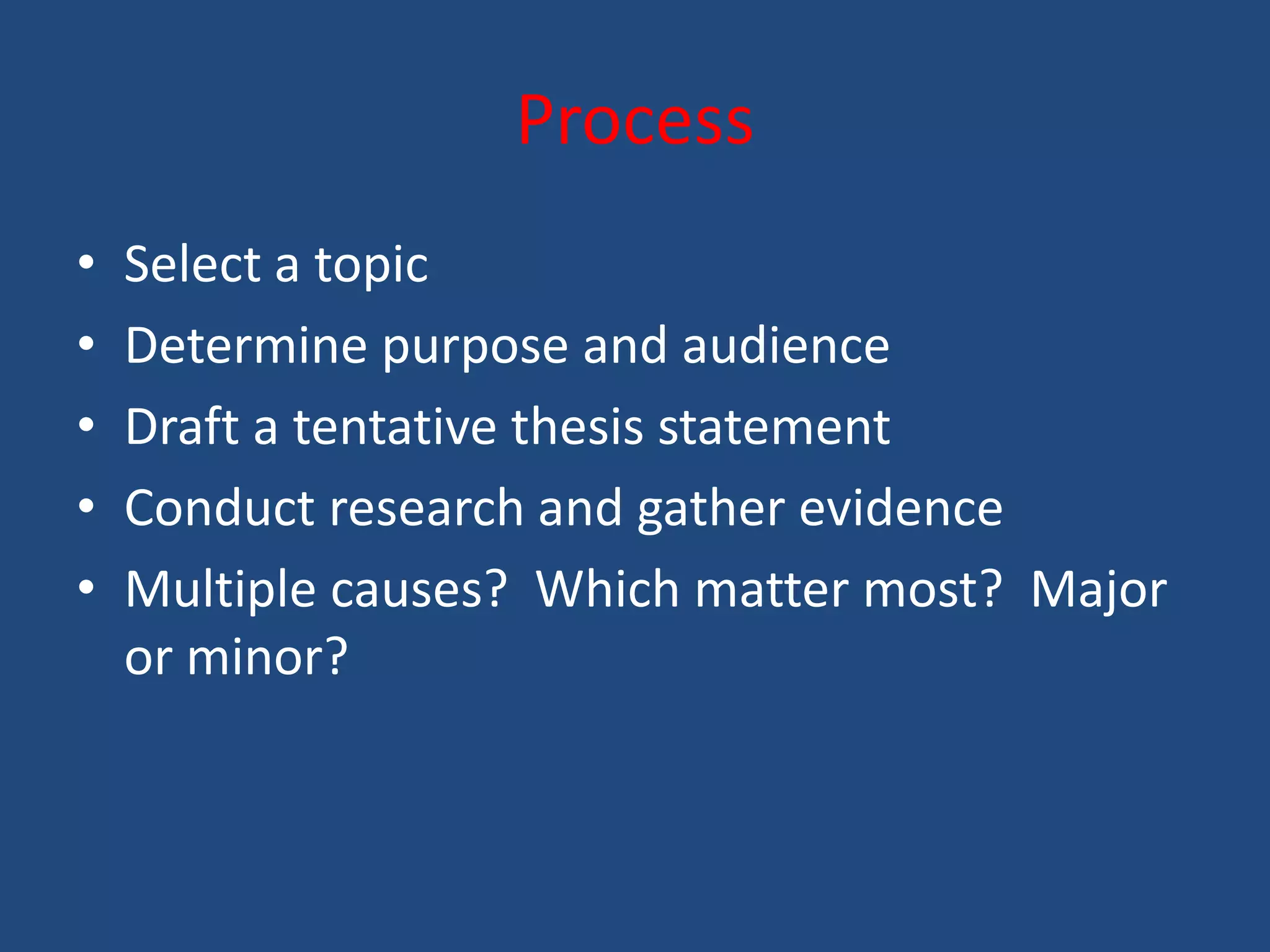 Process

• Select a topic
• Determine purpose and audience
• Draft a tentative thesis statement
• Conduct research and gather evidence
• Multiple causes? Which matter most? Major or minor?